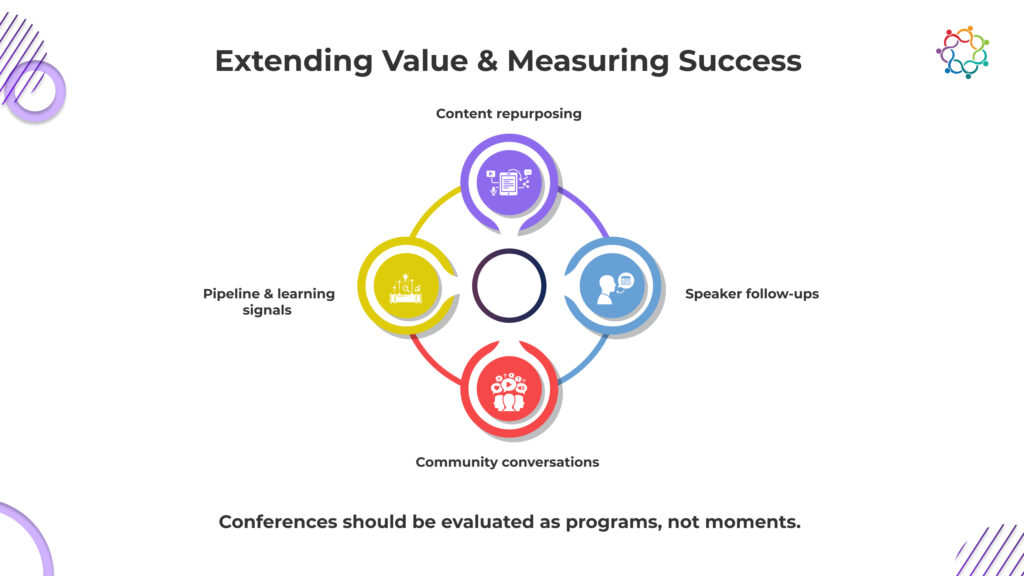 Extending Value & Measuring Success

Content repurposing

Pipeline & learning signals

Speaker follow-ups

Community conversations

Conferences should be evaluated as programs, not moments.